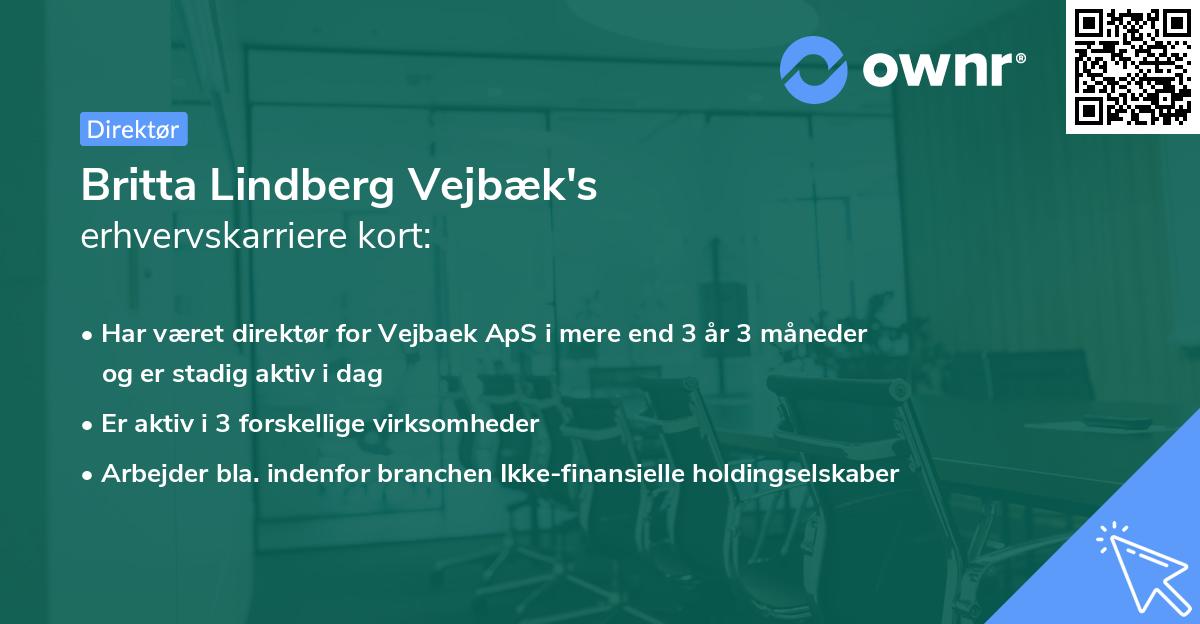 ownr®

Direktør

Britta Lindberg Vejbæk's
erhvervskarriere kort:

• Har været direktør for Vejbaek ApS i mere end 3 år 3 måneder og er stadig aktiv i dag

• Er aktiv i 3 forskellige virksomheder

• Arbejder bla. indenfor branchen Ikke-finansielle holdingselskaber